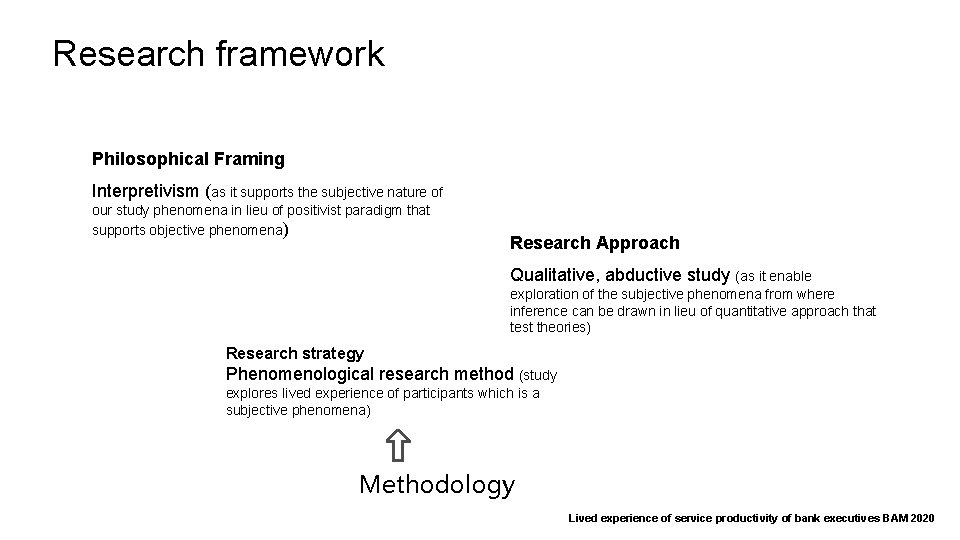 Research framework

Philosophical Framing

Interpretivism (as it supports the subjective nature of our study phenomena in lieu of positivist paradigm that supports objective phenomena)

Research Approach

Qualitative, abductive study (as it enable exploration of the subjective phenomena from where inference can be drawn in lieu of quantitative approach that test theories)

Research strategy
Phenomenological research method (study explores lived experience of participants which is a subjective phenomena)

Methodology

Lived experience of service productivity of bank executives BAM 2020